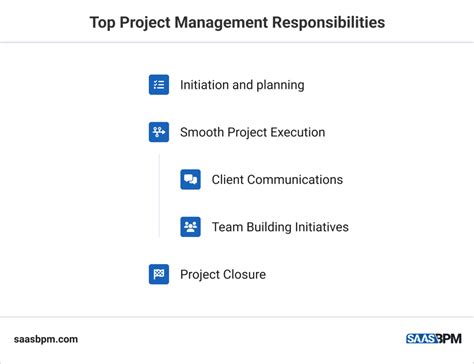 Top Project Management Responsibilities

Initiation and planning

Smooth Project Execution

Client Communications

Team Building Initiatives

Project Closure

saasbpm.com

SAASBPM